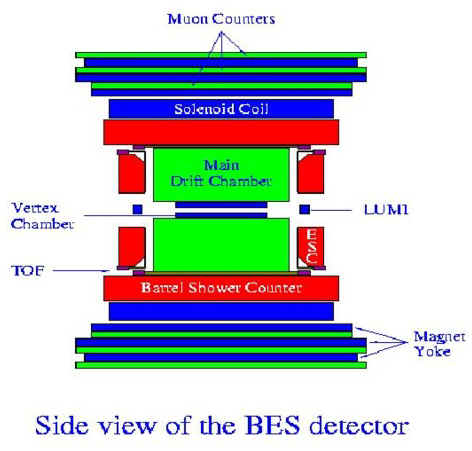 Muon Counters

Solenoid Coil

Main Drift Chamber

Vertex Chamber

LUMI

ESC

TOF

Barrel Shower Counter

Magnet Yoke

Side view of the BES detector